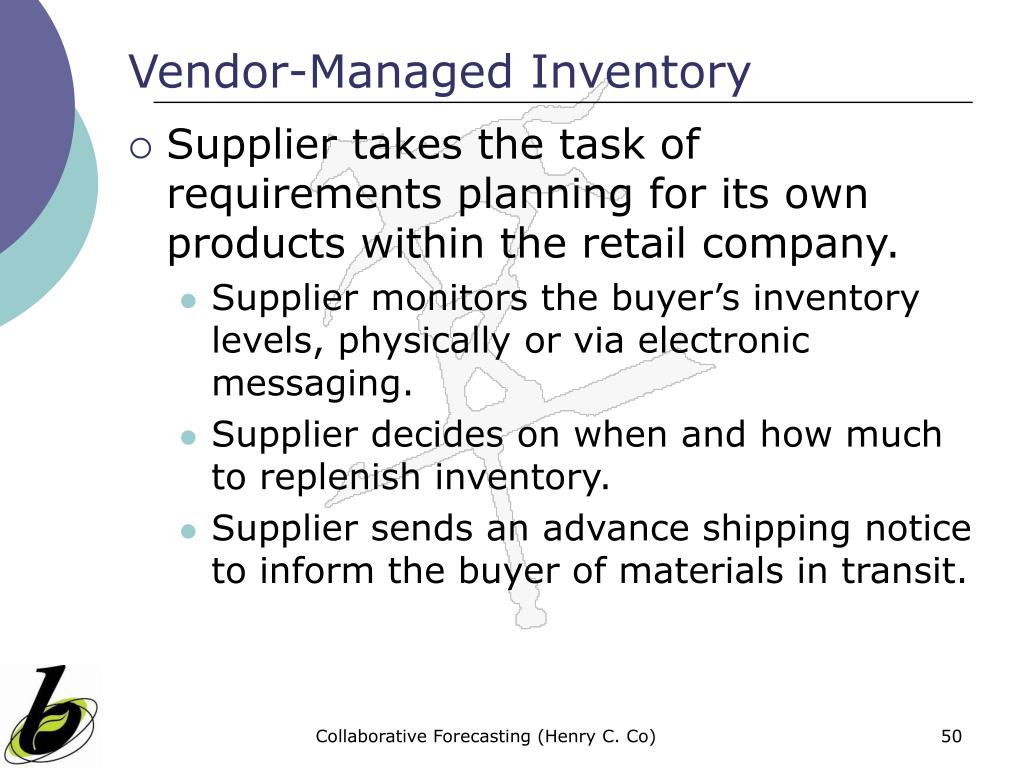 Vendor-Managed Inventory

Supplier takes the task of requirements planning for its own products within the retail company.

Supplier monitors the buyer’s inventory levels, physically or via electronic messaging.

Supplier decides on when and how much to replenish inventory.

Supplier sends an advance shipping notice to inform the buyer of materials in transit.

Collaborative Forecasting (Henry C. Co)

50